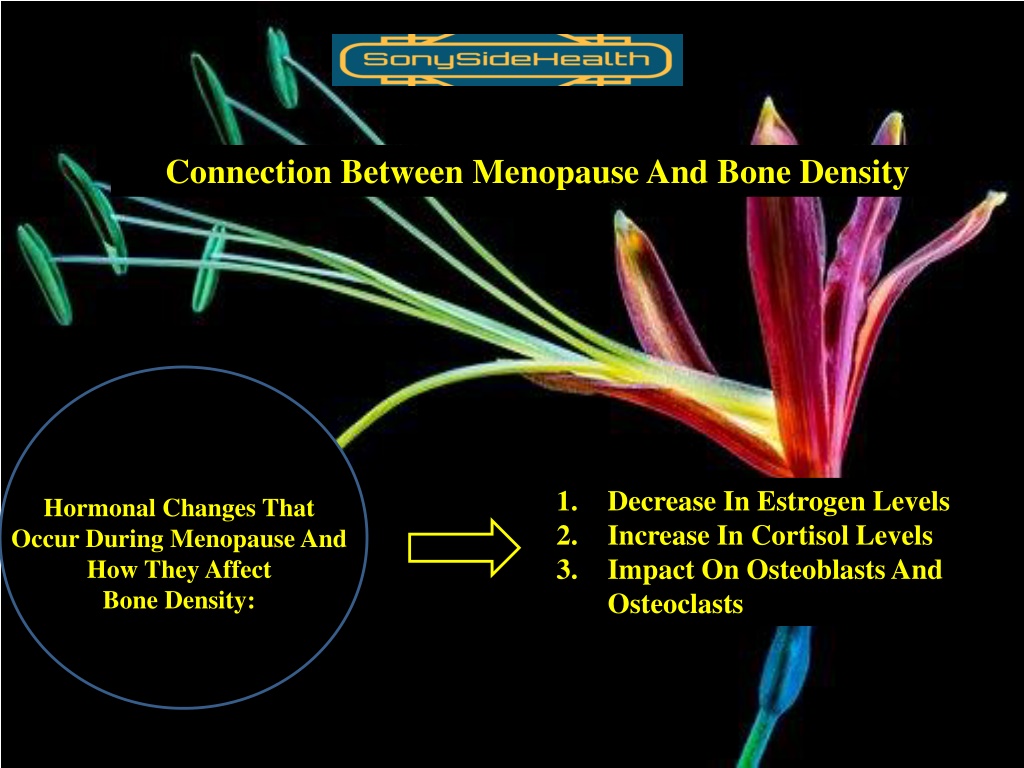 SonySideHealth

Connection Between Menopause And Bone Density

Hormonal Changes That Occur During Menopause And How They Affect Bone Density:

1. Decrease In Estrogen Levels
2. Increase In Cortisol Levels
3. Impact On Osteoblasts And Osteoclasts